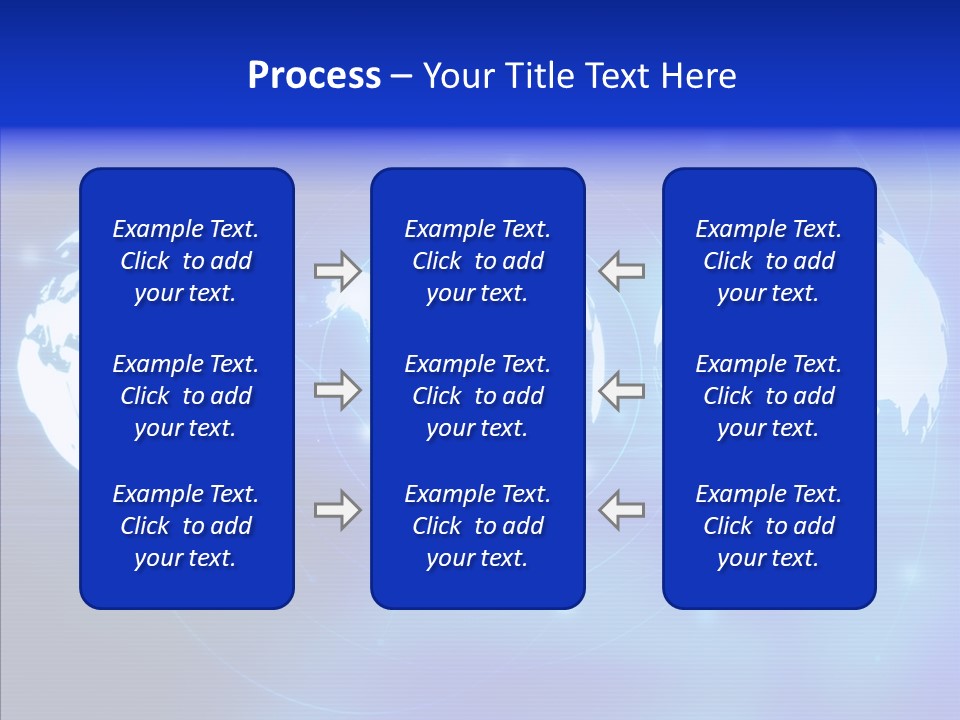 Process – Your Title Text Here

Example Text. Click to add your text.

Example Text. Click to add your text.

Example Text. Click to add your text.

Example Text. Click to add your text.

Example Text. Click to add your text.

Example Text. Click to add your text.

Example Text. Click to add your text.

Example Text. Click to add your text.

Example Text. Click to add your text.